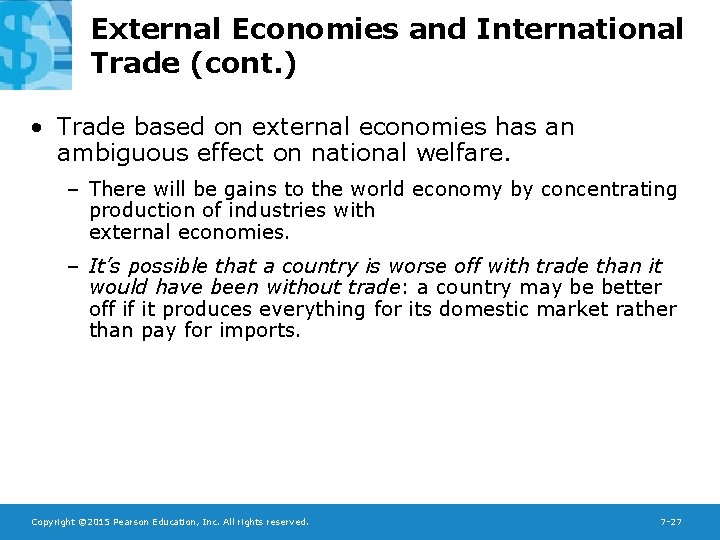 External Economies and International Trade (cont.)

• Trade based on external economies has an ambiguous effect on national welfare.

– There will be gains to the world economy by concentrating production of industries with external economies.

– It's possible that a country is worse off with trade than it would have been without trade: a country may be better off if it produces everything for its domestic market rather than pay for imports.

Copyright ©2015 Pearson Education, Inc. All rights reserved.

7-27